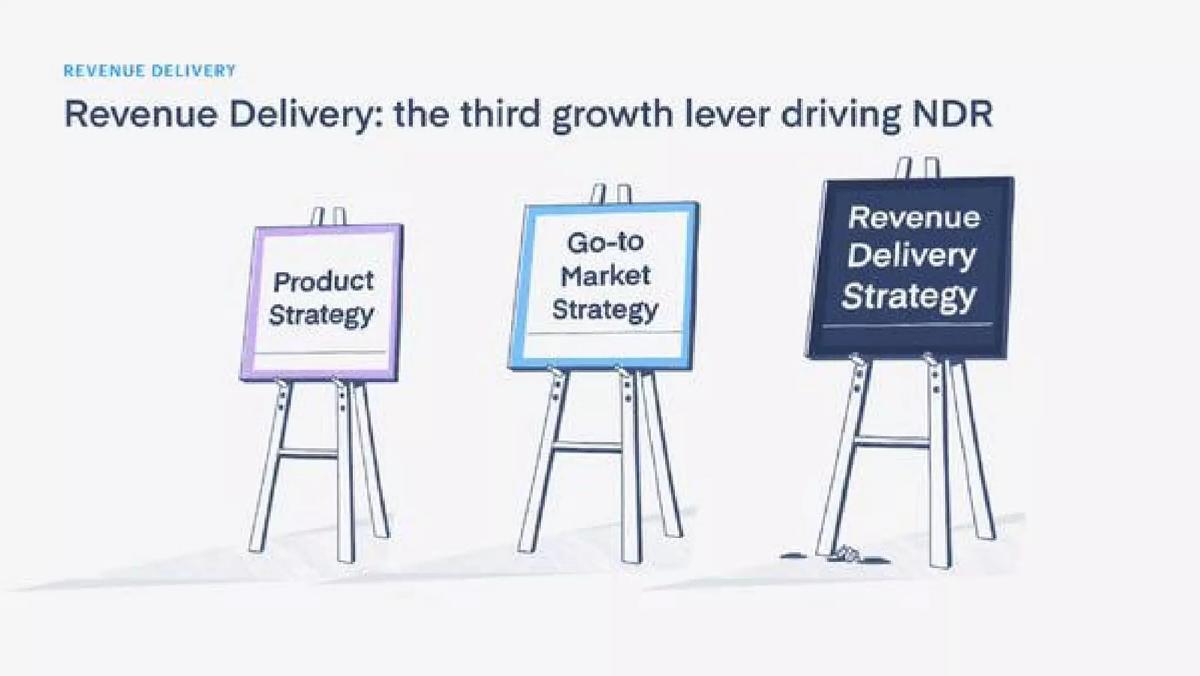 REVENUE DELIVERY

Revenue Delivery: the third growth lever driving NDR

Product Strategy

Go-to Market Strategy

Revenue Delivery Strategy